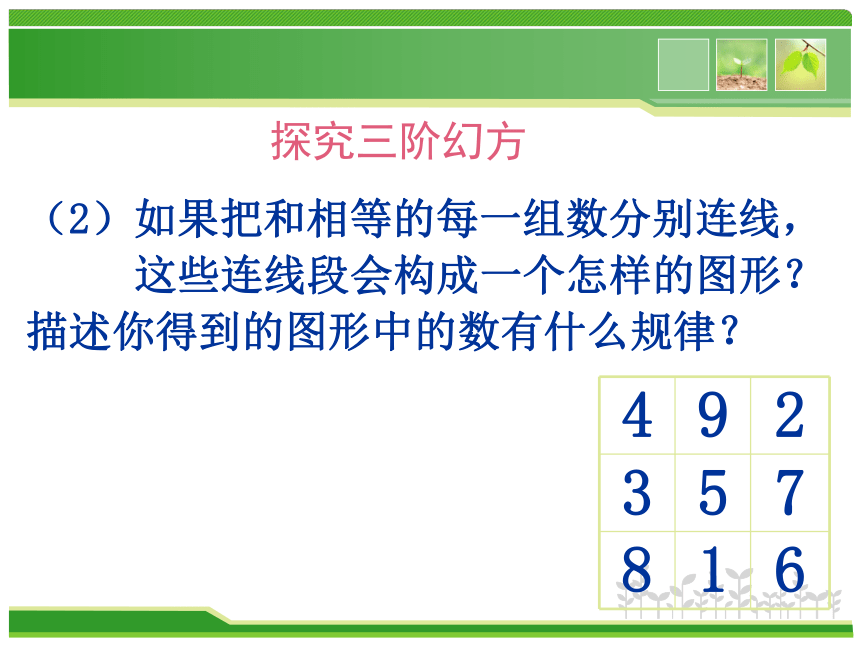 探究三阶幻方

（2）如果把和相等的每一组数分别连线，这些连线段会构成一个怎样的图形？描述你得到的图形中的数有什么规律？

| 4 | 9 | 2 |
|---|---|---|
| 3 | 5 | 7 |
| 8 | 1 | 6 |